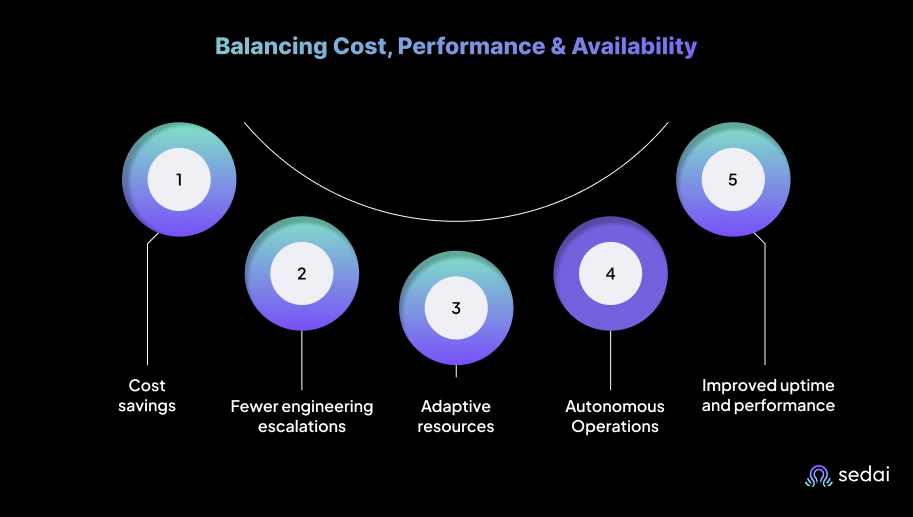 Balancing Cost, Performance & Availability

1

Cost savings

2

Fewer engineering escalations

3

Adaptive resources

4

Autonomous Operations

5

Improved uptime and performance

sedai